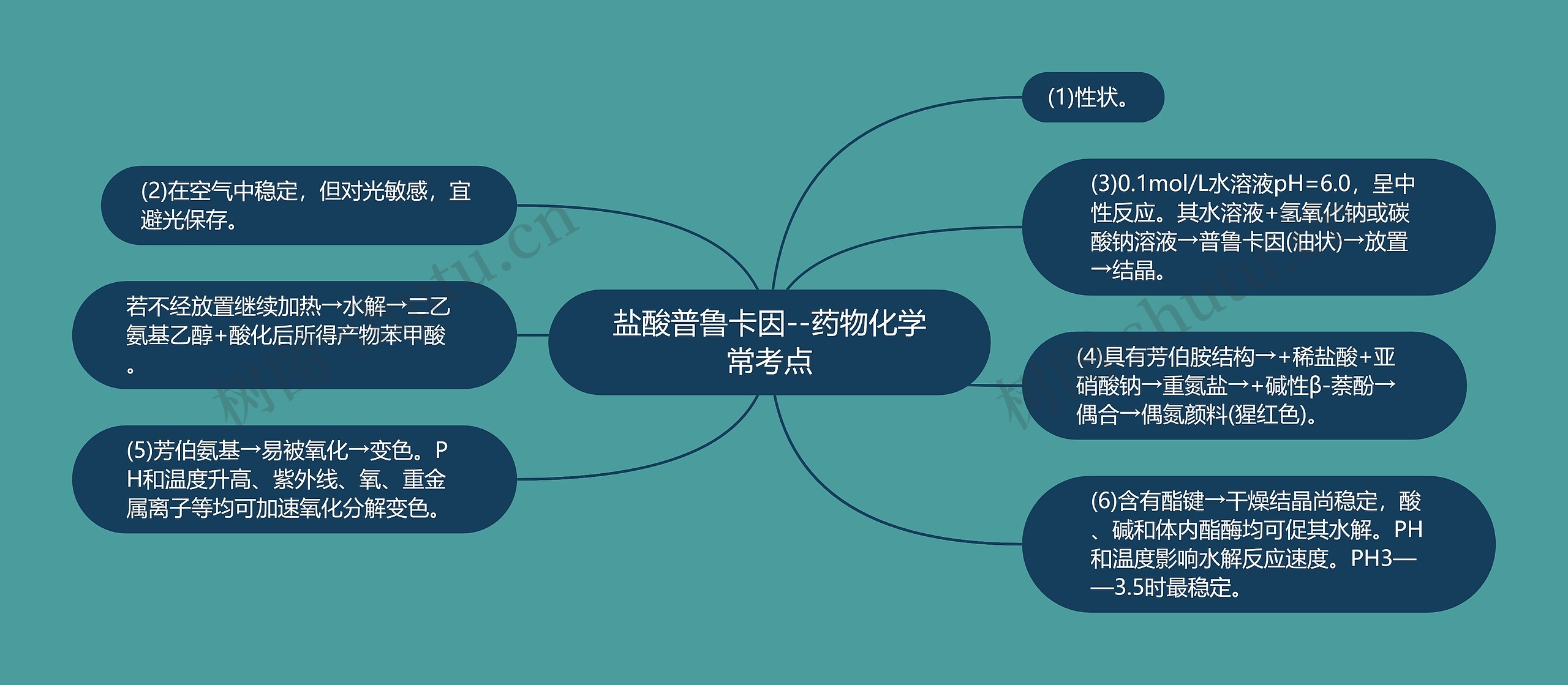 盐酸普鲁卡因--药物化学常考点

(1)性状。

(3)0.1mol/L水溶液pH=6.0，呈中性反应。其水溶液+氢氧化钠或碳酸钠溶液→普鲁卡因(油状)→放置→结晶。

(4)具有芳伯胺结构→+稀盐酸+亚硝酸钠→重氮盐→+碱性β-萘酚→偶合→偶氮颜料(猩红色)。

(6)含有酯键→干燥结晶尚稳定，酸、碱和体内酯酶均可促其水解。PH和温度影响水解反应速度。PH3——3.5时最稳定。

(2)在空气中稳定，但对光敏感，宜避光保存。

若不经放置继续加热→水解→二乙氨基乙醇+酸化后所得产物苯甲酸。

(5)芳伯氨基→易被氧化→变色。PH和温度升高、紫外线、氧、重金属离子等均可加速氧化分解变色。

树图 shutu.cn

树图 shutu.cn